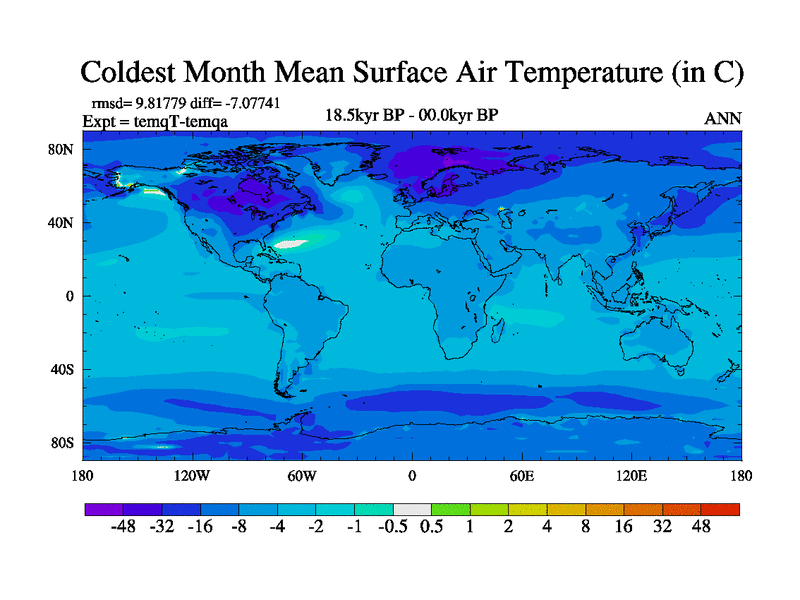 Coldest Month Mean Surface Air Temperature (in C)

rmsd= 9.81779 diff= -7.07741
Expt = temqT-temqa

18.5kyr BP - 00.0kyr BP

ANN

80N
40N
0
40S
80S

180 120W 60W 0 60E 120E 180

-48 -32 -16 -8 -4 -2 -1 -0.5 0.5 1 2 4 8 16 32 48